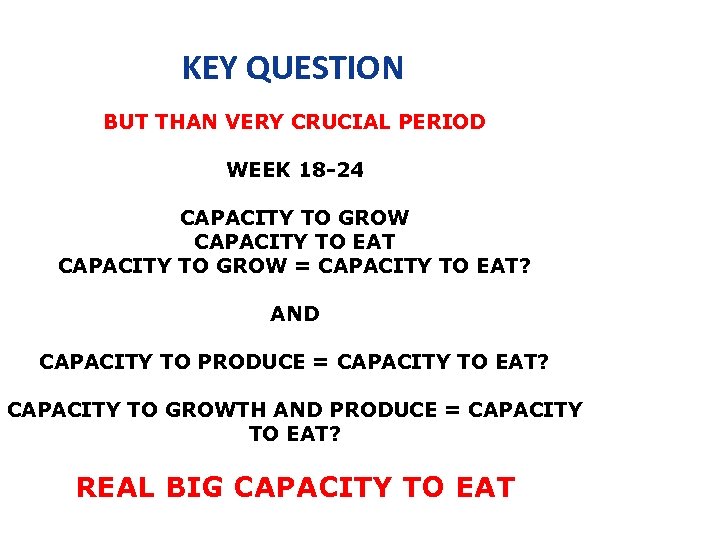 KEY QUESTION

BUT THAN VERY CRUCIAL PERIOD

WEEK 18-24

CAPACITY TO GROW
CAPACITY TO EAT
CAPACITY TO GROW = CAPACITY TO EAT?

AND

CAPACITY TO PRODUCE = CAPACITY TO EAT?

CAPACITY TO GROWTH AND PRODUCE = CAPACITY TO EAT?

REAL BIG CAPACITY TO EAT